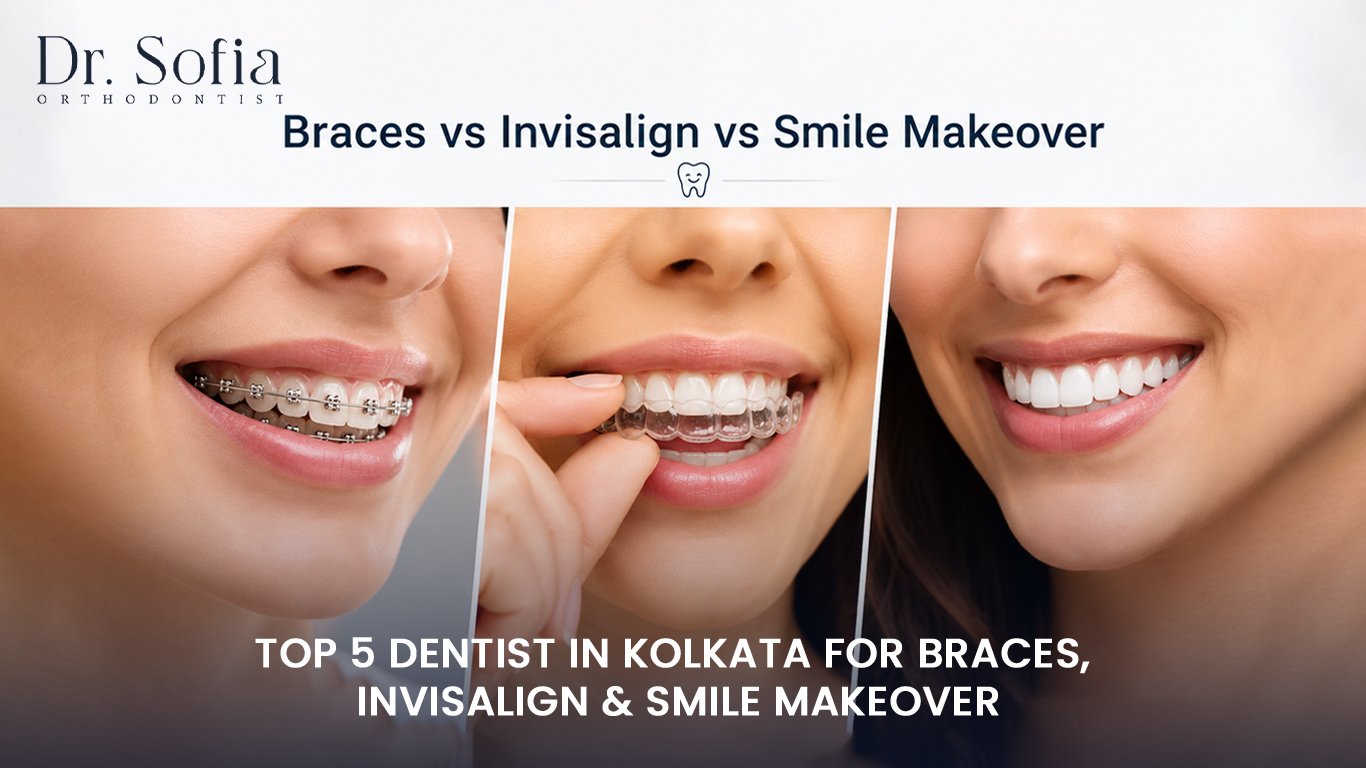 Dr. Sofia
ORTHODONTIST

Braces vs Invisalign vs Smile Makeover

TOP 5 DENTIST IN KOLKATA FOR BRACES, INVISALIGN & SMILE MAKEOVER